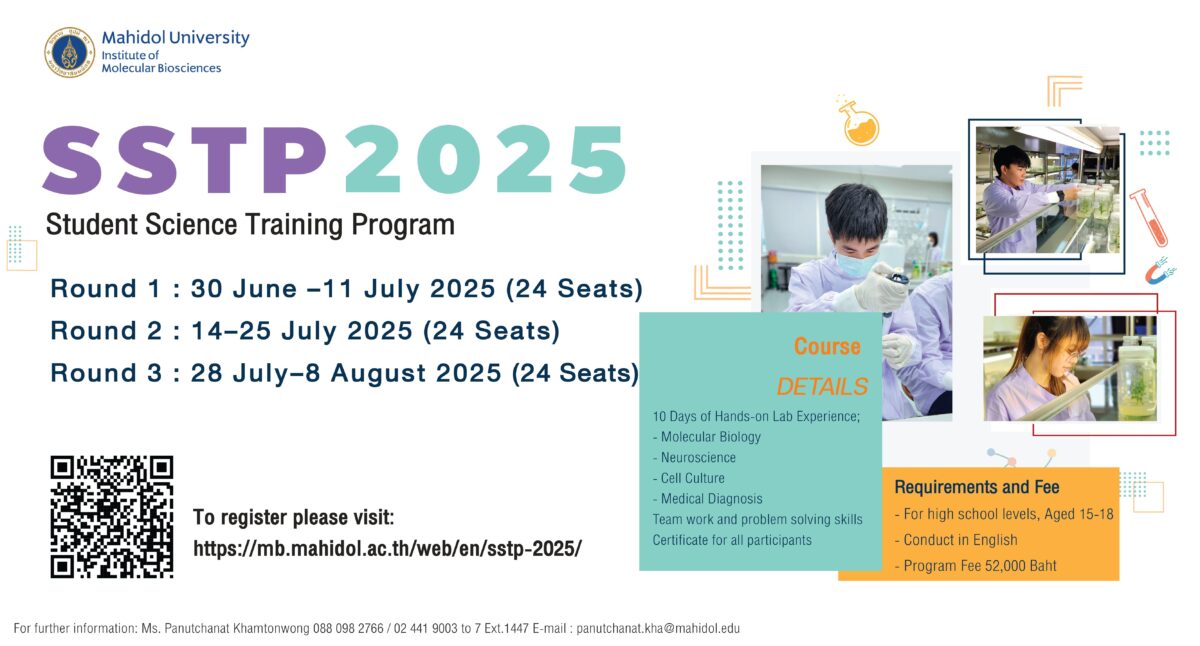 Mahidol University
Institute of Molecular Biosciences

SSTP 2025
Student Science Training Program

Round 1 : 30 June –11 July 2025 (24 Seats)
Round 2 : 14–25 July 2025 (24 Seats)
Round 3 : 28 July–8 August 2025 (24 Seats)

To register please visit:
https://mb.mahidol.ac.th/web/en/sstp-2025/

Course
DETAILS
10 Days of Hands-on Lab Experience;
- Molecular Biology
- Neuroscience
- Cell Culture
- Medical Diagnosis
Team work and problem solving skills
Certificate for all participants

Requirements and Fee
- For high school levels, Aged 15-18
- Conduct in English
- Program Fee 52,000 Baht

For further information: Ms. Panutchanat Khamtonwong 088 098 2766 / 02 441 9003 to 7 Ext.1447 E-mail : panutchanat.kha@mahidol.edu